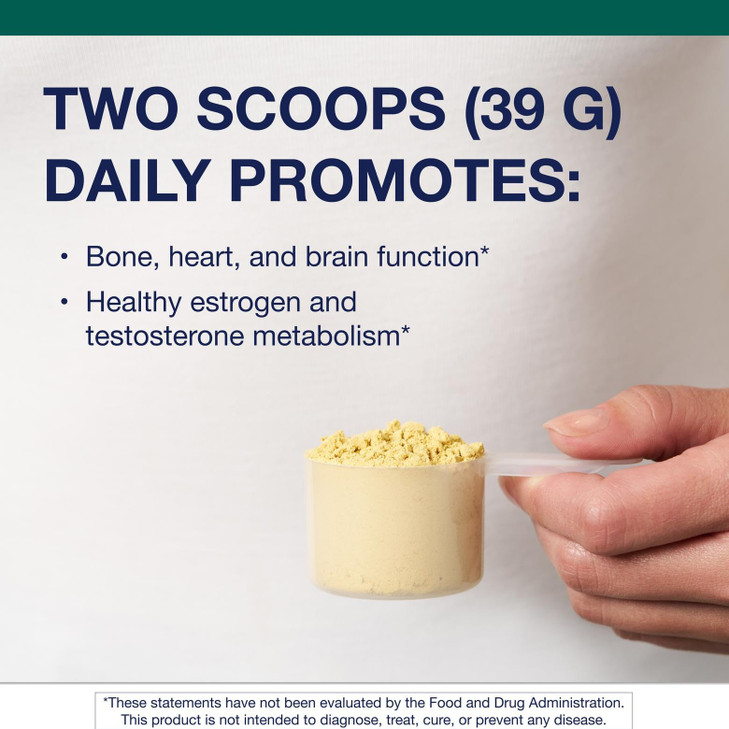 TWO SCOOPS (39 G) DAILY PROMOTES:

• Bone, heart, and brain function*

• Healthy estrogen and testosterone metabolism*

*These statements have not been evaluated by the Food and Drug Administration. This product is not intended to diagnose, treat, cure, or prevent any disease.